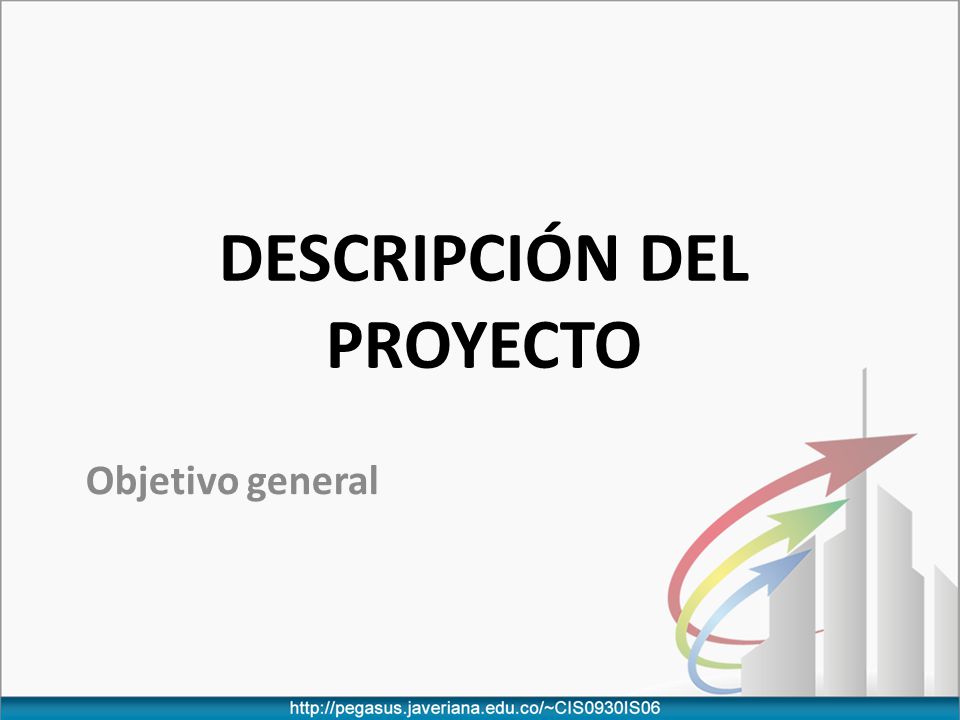 DESCRIPCIÓN DEL PROYECTO

Objetivo general

http://pegasus.javeriana.edu.co/~CIS0930IS06